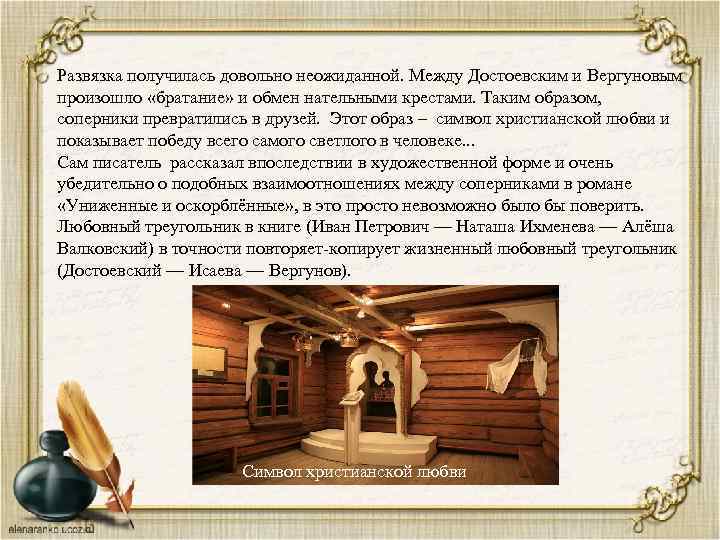 Развязка получилась довольно неожиданной. Между Достоевским и Вергуновым произошло «братание» и обмен нательными крестами. Таким образом, соперники превратились в друзей. Этот образ – символ христианской любви и показывает победу всего самого светлого в человеке...
Сам писатель рассказал впоследствии в художественной форме и очень убедительно о подобных взаимоотношениях между соперниками в романе «Униженные и оскорблённые», в это просто невозможно было бы поверить. Любовный треугольник в книге (Иван Петрович — Наташа Ихменева — Алёша Валковский) в точности повторяет-копирует жизненный любовный треугольник (Достоевский — Исаева — Вергунов).

Символ христианской любви

elenaranko.ucoz.ru